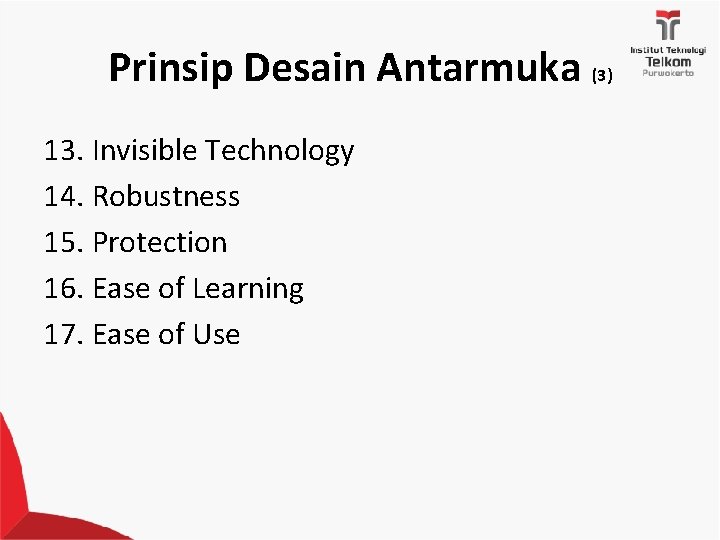 Prinsip Desain Antarmuka (3)

Institut Teknologi Telkom Purwokerto

13. Invisible Technology
14. Robustness
15. Protection
16. Ease of Learning
17. Ease of Use